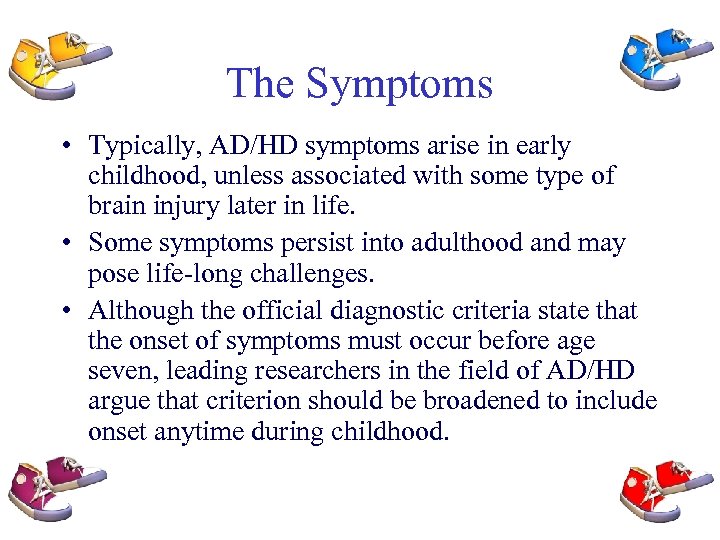 The Symptoms

• Typically, AD/HD symptoms arise in early childhood, unless associated with some type of brain injury later in life.
• Some symptoms persist into adulthood and may pose life-long challenges.
• Although the official diagnostic criteria state that the onset of symptoms must occur before age seven, leading researchers in the field of AD/HD argue that criterion should be broadened to include onset anytime during childhood.